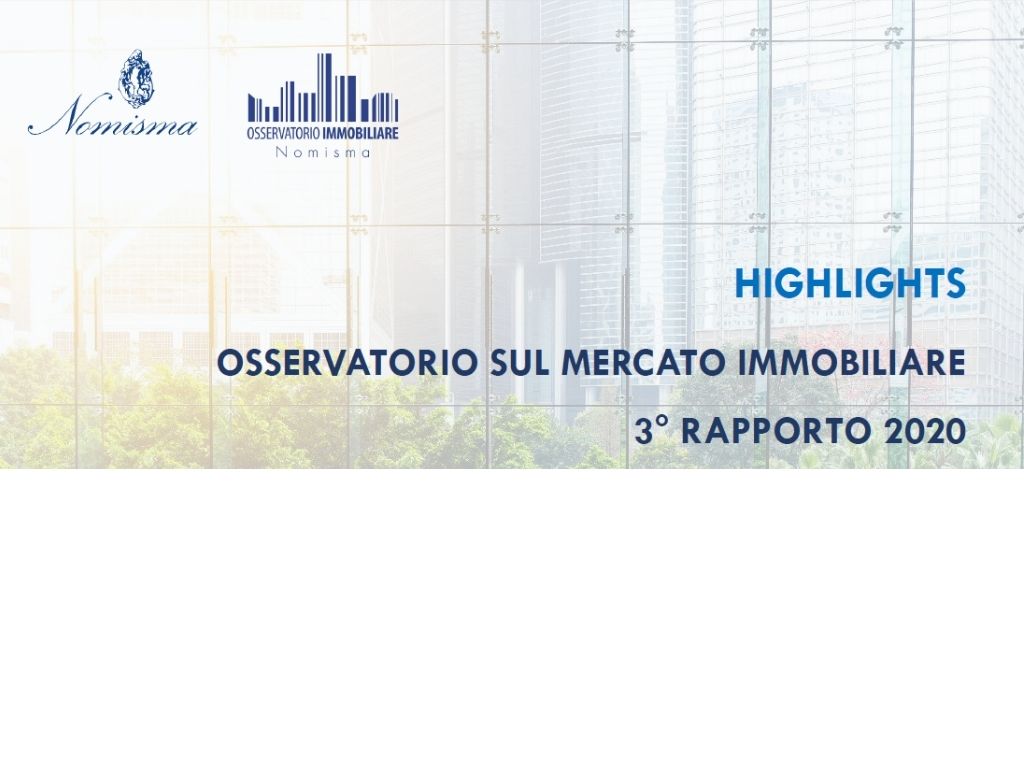 Nomisma

OSSERVATORIO IMMOBILIARE
Nomisma

HIGHLIGHTS

OSSERVATORIO SUL MERCATO IMMOBILIARE

3° RAPPORTO 2020